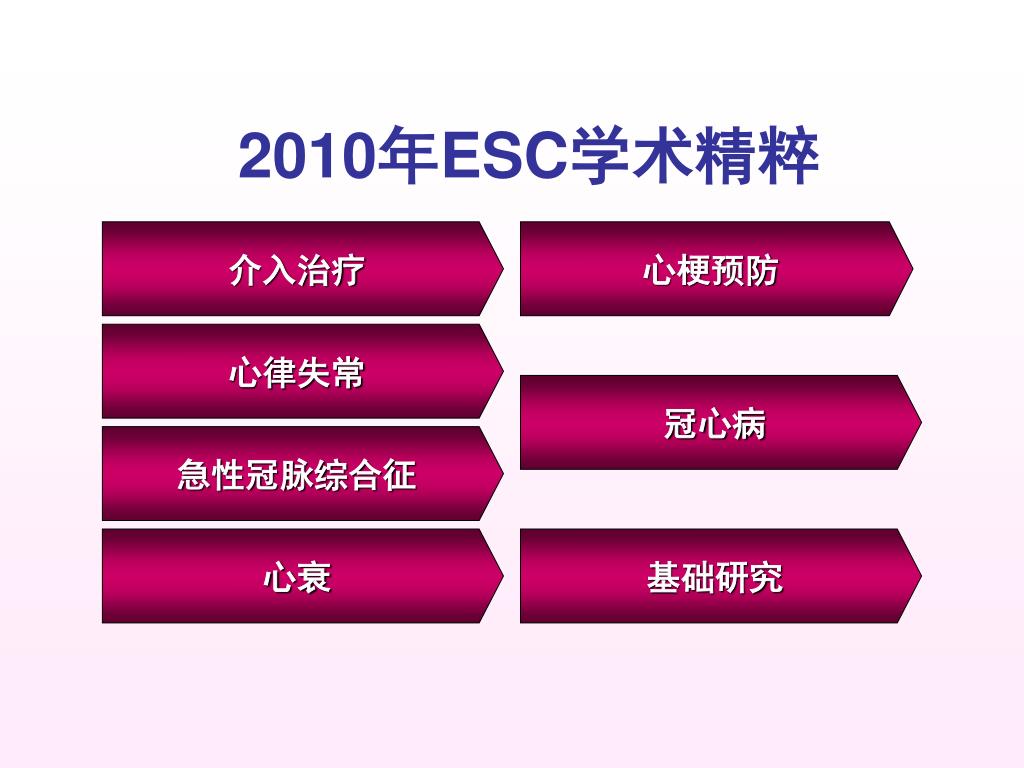 2010年ESC学术精粹

介入治疗

心律失常

急性冠脉综合征

心衰

心梗预防

冠心病

基础研究